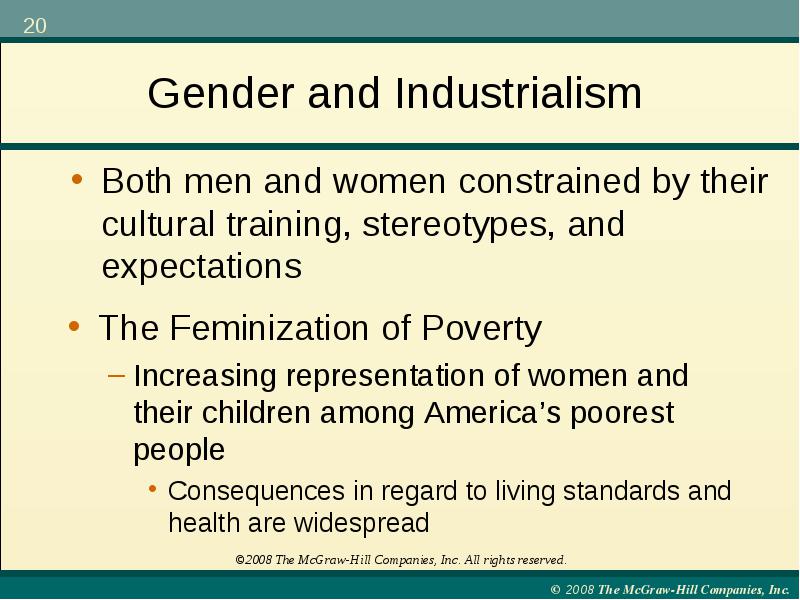 20

Gender and Industrialism

• Both men and women constrained by their cultural training, stereotypes, and expectations

• The Feminization of Poverty

– Increasing representation of women and their children among America's poorest people

• Consequences in regard to living standards and health are widespread

©2008 The McGraw-Hill Companies, Inc. All rights reserved.

© 2008 The McGraw-Hill Companies, Inc.